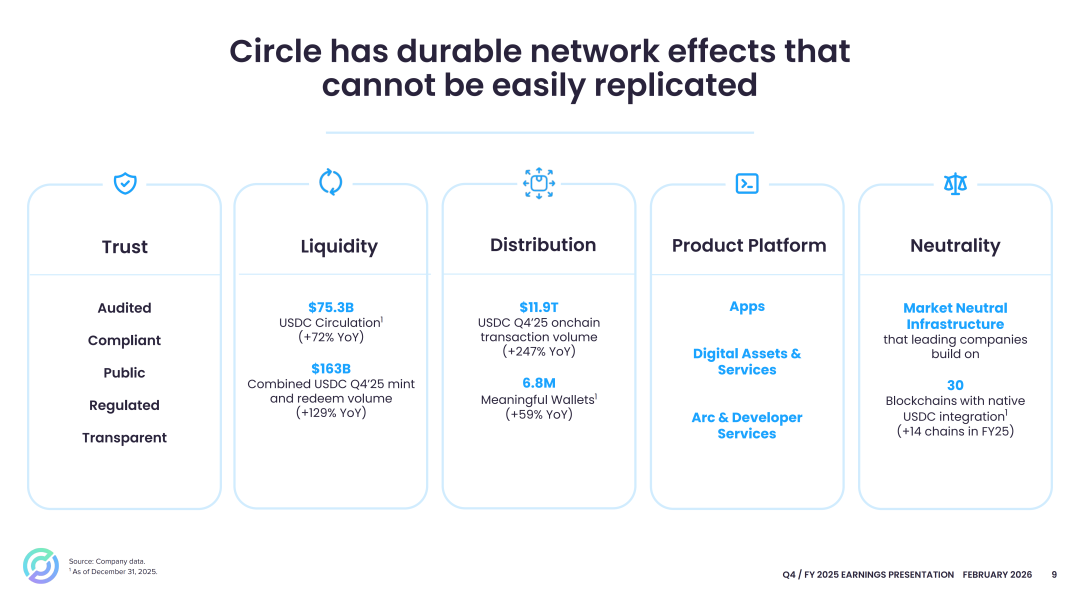 Circle has durable network effects that cannot be easily replicated

Trust

Audited

Compliant

Public

Regulated

Transparent

Liquidity

$75.3B
USDC Circulation$^1$
(+72% YoY)

$163B
Combined USDC Q4'25 mint and redeem volume
(+129% YoY)

Distribution

$11.9T
USDC Q4'25 onchain transaction volume
(+247% YoY)

6.8M
Meaningful Wallets$^1$
(+59% YoY)

Product Platform

Apps

Digital Assets & Services

Arc & Developer Services

Neutrality

Market Neutral Infrastructure
that leading companies build on

30
Blockchains with native USDC integration$^1$
(+14 chains in FY25)

Source: Company data.
$^1$ As of December 31, 2025.

Q4 / FY 2025 EARNINGS PRESENTATION FEBRUARY 2026 9